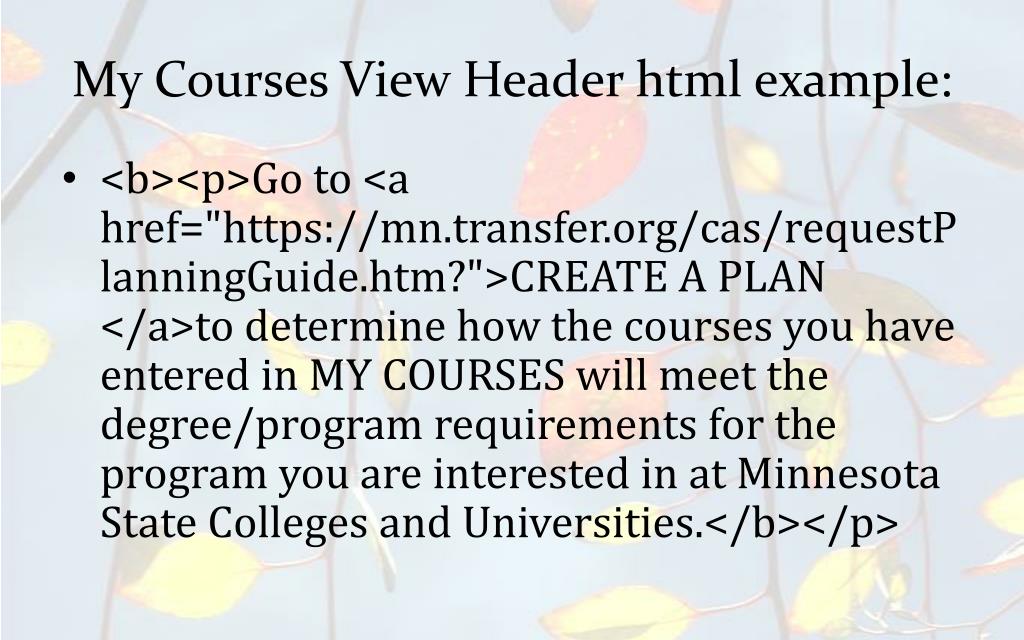 My Courses View Header html example:

• <b><p>Go to <a href="https://mn.transfer.org/cas/requestPlanningGuide.htm?">CREATE A PLAN </a>to determine how the courses you have entered in MY COURSES will meet the degree/program requirements for the program you are interested in at Minnesota State Colleges and Universities.</b></p>